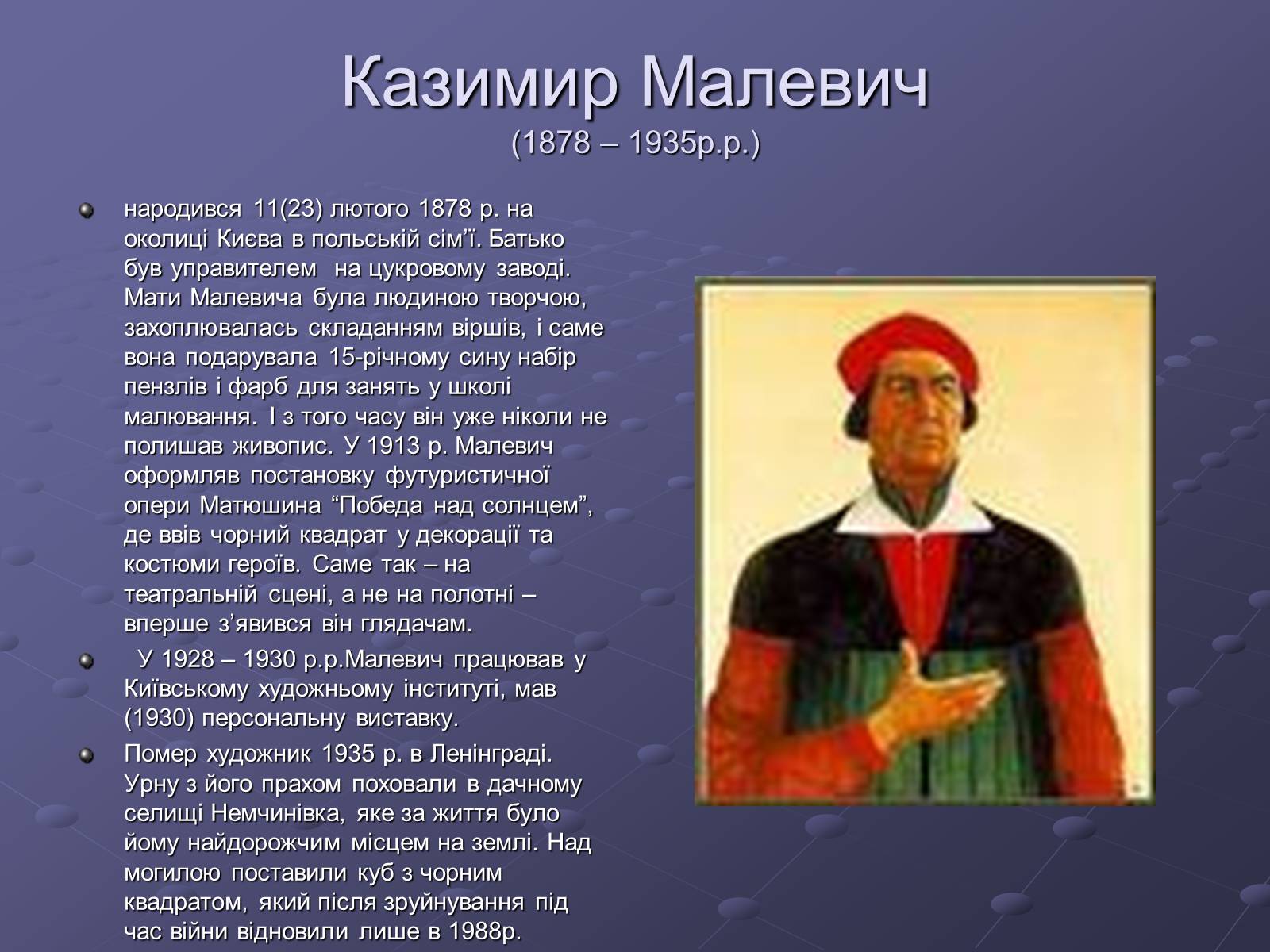 Казимир Малевич
(1878 – 1935р.р.)

народився 11(23) лютого 1878 р. на околиці Києва в польській сім’ї. Батько був управителем на цукровому заводі. Мати Малевича була людиною творчою, захоплювалась складанням віршів, і саме вона подарувала 15-річному сину набір пензлів і фарб для занять у школі малювання. І з того часу він уже ніколи не полишав живопис. У 1913 р. Малевич оформляв постановку футуристичної опери Матюшина “Победа над солнцем”, де ввів чорний квадрат у декорації та костюми героїв. Саме так – на театральній сцені, а не на полотні – вперше з’явився він глядачам.

У 1928 – 1930 р.р.Малевич працював у Київському художньому інституті, мав (1930) персональну виставку.

Помер художник 1935 р. в Ленінграді. Урну з його прахом поховали в дачному селищі Немчинівка, яке за життя було йому найдорожчим місцем на землі. Над могилою поставили куб з чорним квадратом, який після зруйнування під час війни відновили лише в 1988р.